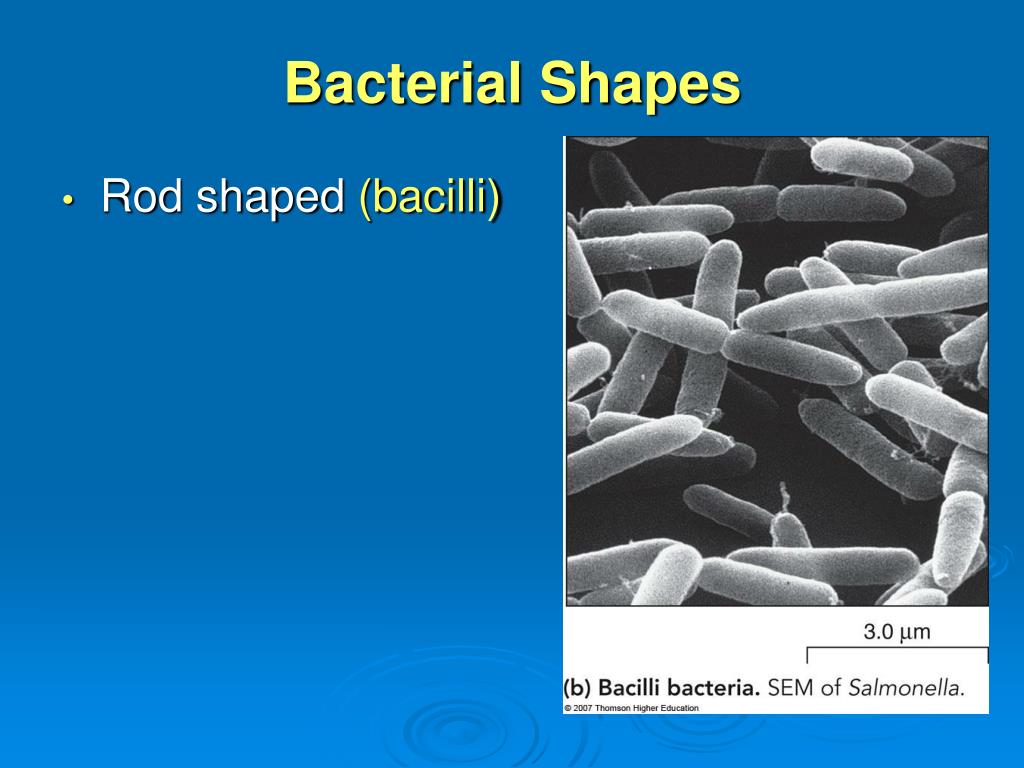 Bacterial Shapes

• Rod shaped (bacilli)

3.0 μm

(b) Bacilli bacteria. SEM of Salmonella.

© 2007 Thomson Higher Education